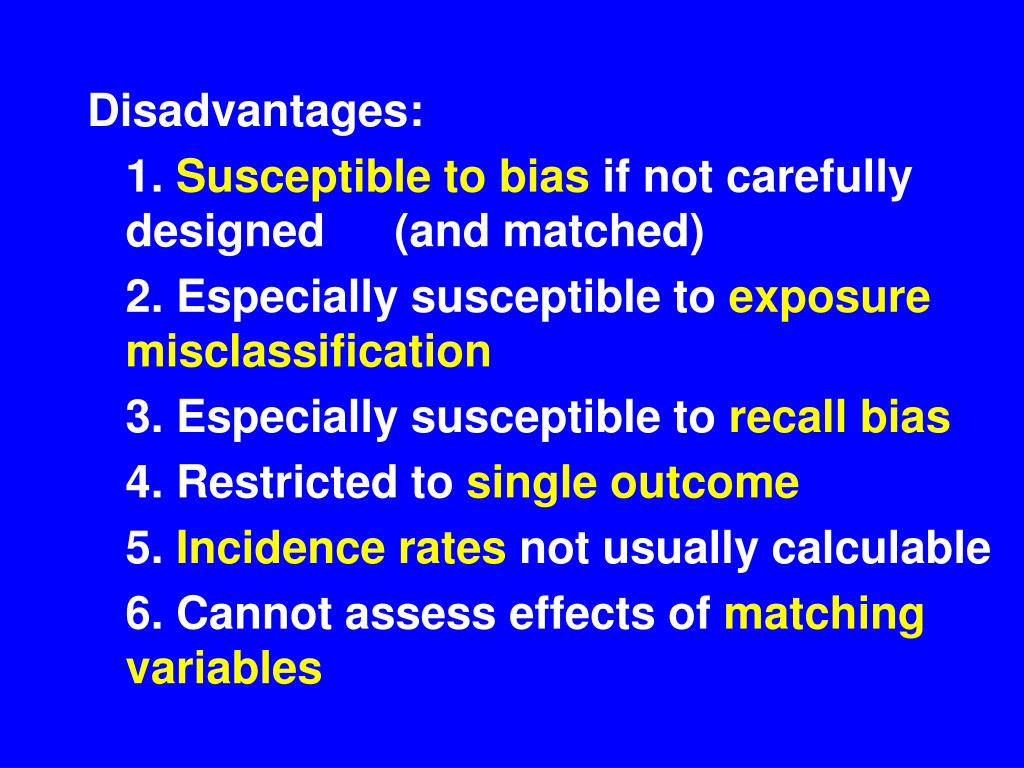 Disadvantages:

1. Susceptible to bias if not carefully designed (and matched)

2. Especially susceptible to exposure misclassification

3. Especially susceptible to recall bias

4. Restricted to single outcome

5. Incidence rates not usually calculable

6. Cannot assess effects of matching variables